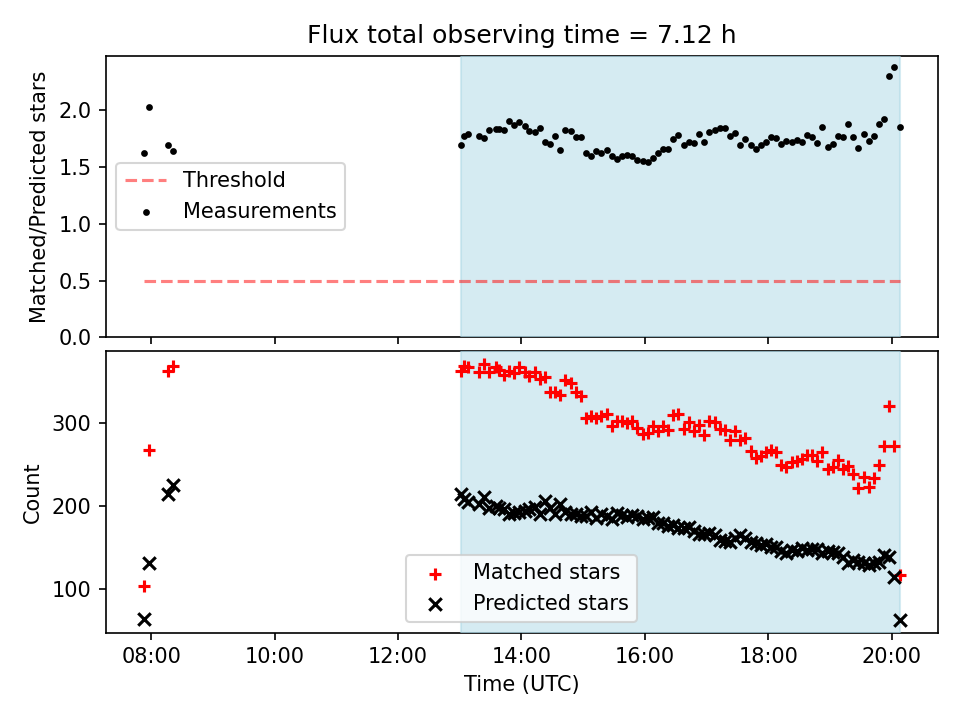 Flux total observing time = 7.12 h

Matched/Predicted stars

2.0
1.5
1.0
0.5
0.0

Threshold
Measurements

Count

300
200
100

Matched stars
Predicted stars

08:00
10:00
12:00
14:00
16:00
18:00
20:00

Time (UTC)